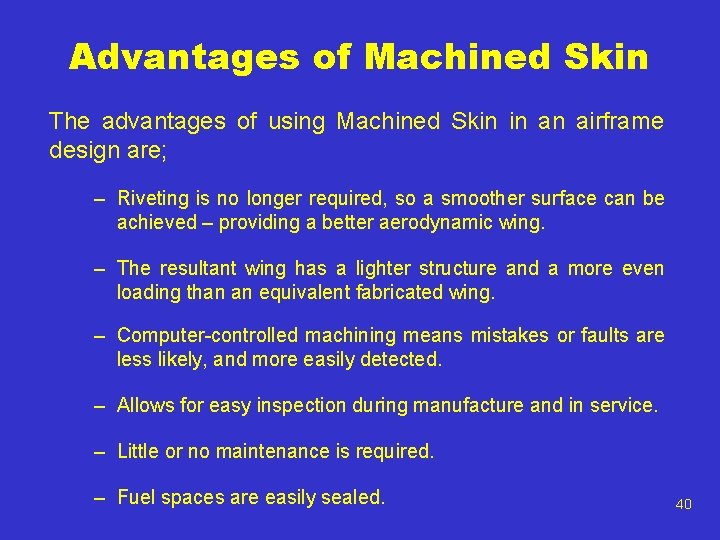 Advantages of Machined Skin

The advantages of using Machined Skin in an airframe design are;

– Riveting is no longer required, so a smoother surface can be achieved – providing a better aerodynamic wing.

– The resultant wing has a lighter structure and a more even loading than an equivalent fabricated wing.

– Computer-controlled machining means mistakes or faults are less likely, and more easily detected.

– Allows for easy inspection during manufacture and in service.

– Little or no maintenance is required.

– Fuel spaces are easily sealed.

40